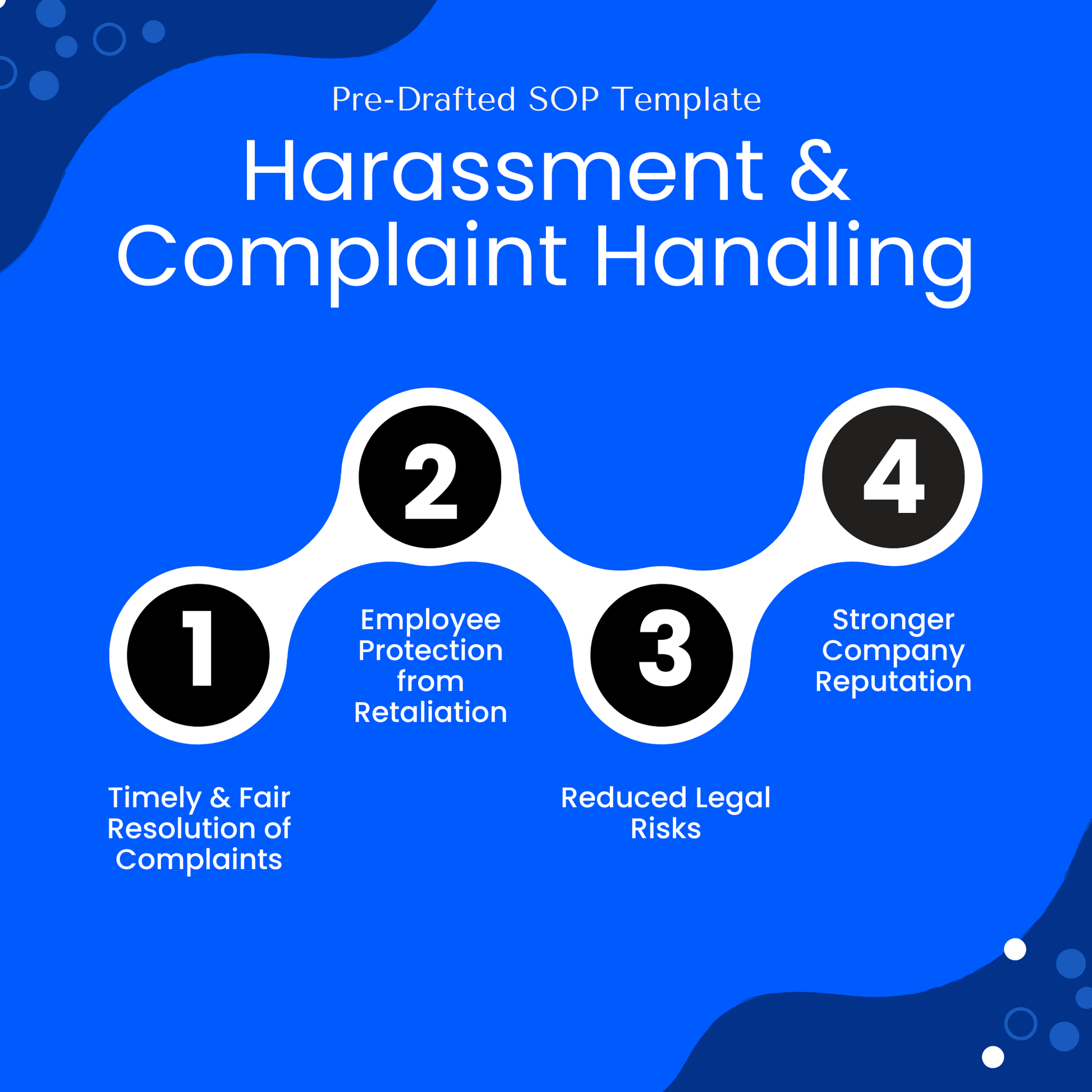 Pre-Drafted SOP Template

Harassment & Complaint Handling

1

Timely & Fair Resolution of Complaints

2

Employee Protection from Retaliation

3

Reduced Legal Risks

4

Stronger Company Reputation